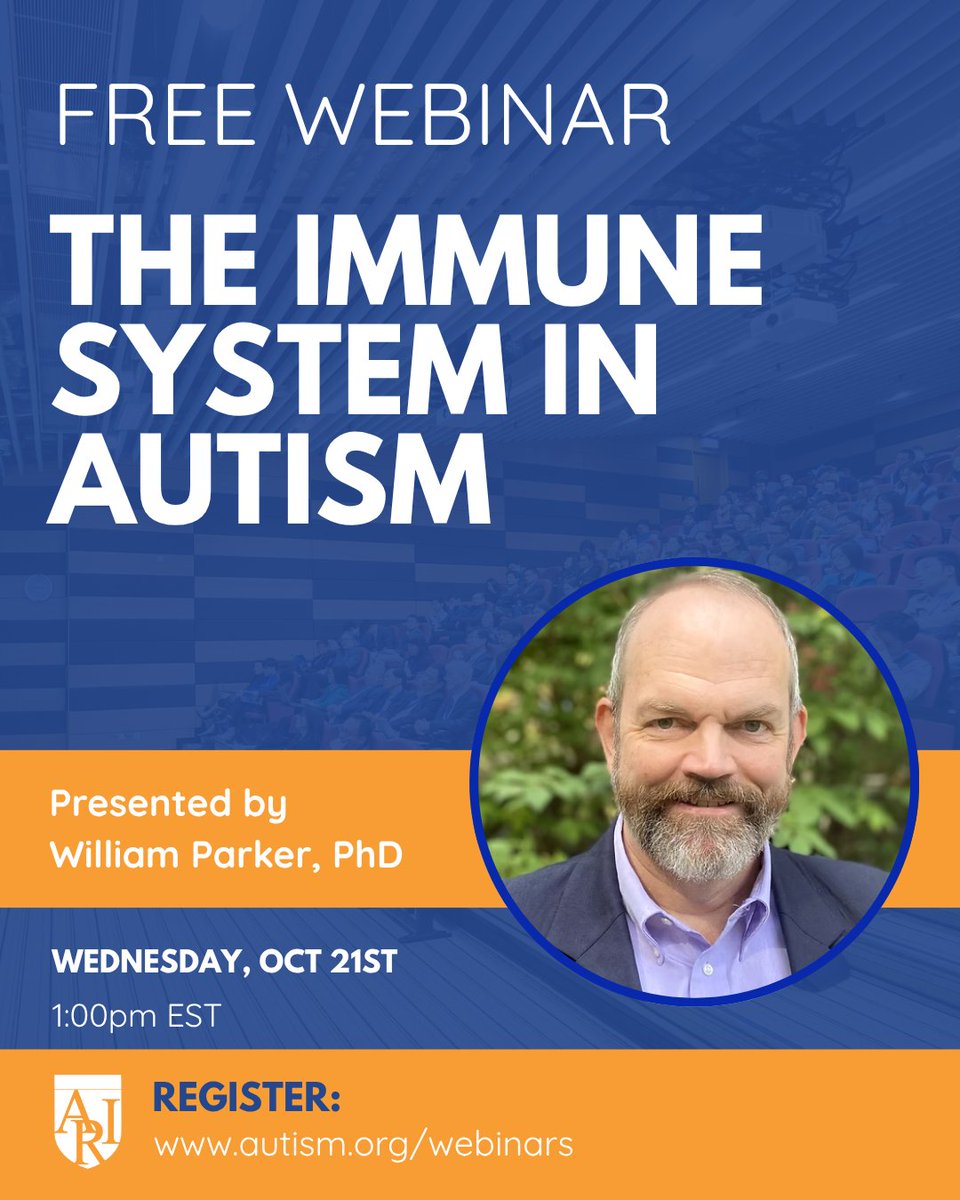 FREE WEBINAR

THE IMMUNE SYSTEM IN AUTISM

Presented by
William Parker, PhD

WEDNESDAY, OCT 21ST
1:00pm EST

ARI

REGISTER:
www.autism.org/webinars